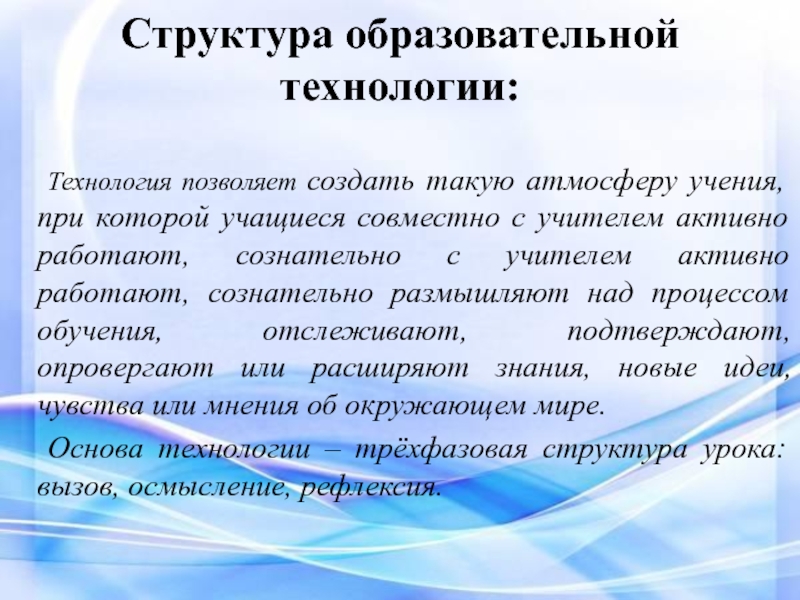 Структура образовательной технологии:

Технология позволяет создать такую атмосферу учения, при которой учащиеся совместно с учителем активно работают, сознательно с учителем активно работают, сознательно размышляют над процессом обучения, отслеживают, подтверждают, опровергают или расширяют знания, новые идеи, чувства или мнения об окружающем мире.

Основа технологии – трёхфазовая структура урока: вызов, осмысление, рефлексия.